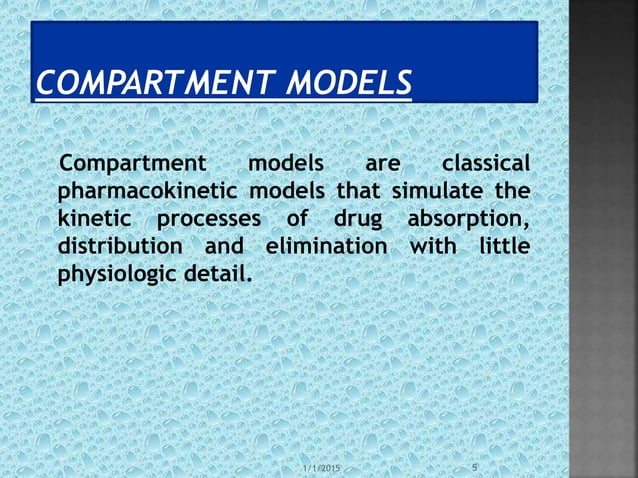 COMPARTMENT MODELS

Compartment models are classical pharmacokinetic models that simulate the kinetic processes of drug absorption, distribution and elimination with little physiologic detail.

1/1/2015

5